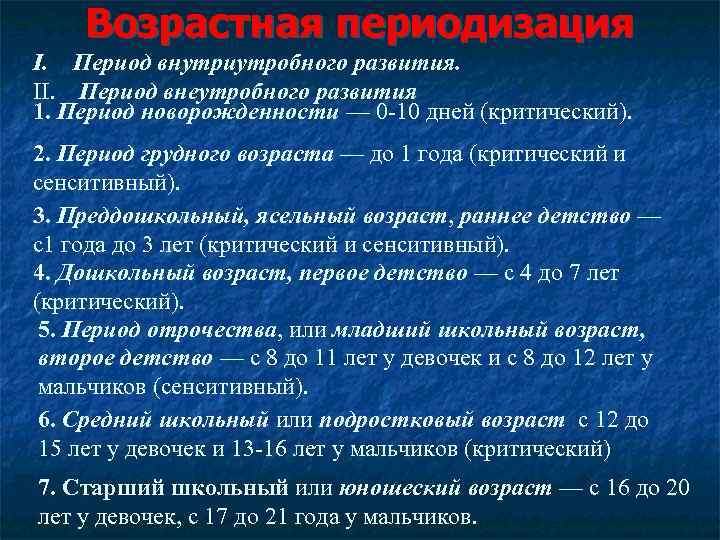 Возрастная периодизация

I. Период внутриутробного развития.

II. Период внеутробного развития

1. Период новорожденности — 0-10 дней (критический).

2. Период грудного возраста — до 1 года (критический и сенситивный).

3. Преддошкольный, ясельный возраст, раннее детство — с1 года до 3 лет (критический и сенситивный).

4. Дошкольный возраст, первое детство — с 4 до 7 лет (критический).

5. Период отрочества, или младший школьный возраст, второе детство — с 8 до 11 лет у девочек и с 8 до 12 лет у мальчиков (сенситивный).

6. Средний школьный или подростковый возраст с 12 до 15 лет у девочек и 13-16 лет у мальчиков (критический)

7. Старший школьный или юношеский возраст — с 16 до 20 лет у девочек, с 17 до 21 года у мальчиков.